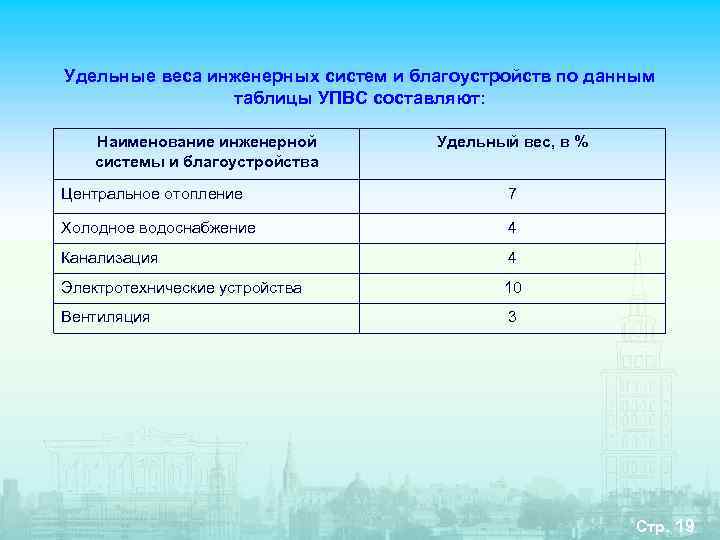 Удельные веса инженерных систем и благоустройств по данным таблицы УПВС составляют:

| Наименование инженерной системы и благоустройства | Удельный вес, в % |
|---|---|
| Центральное отопление | 7 |
| Холодное водоснабжение | 4 |
| Канализация | 4 |
| Электротехнические устройства | 10 |
| Вентиляция | 3 |

Стр. 19